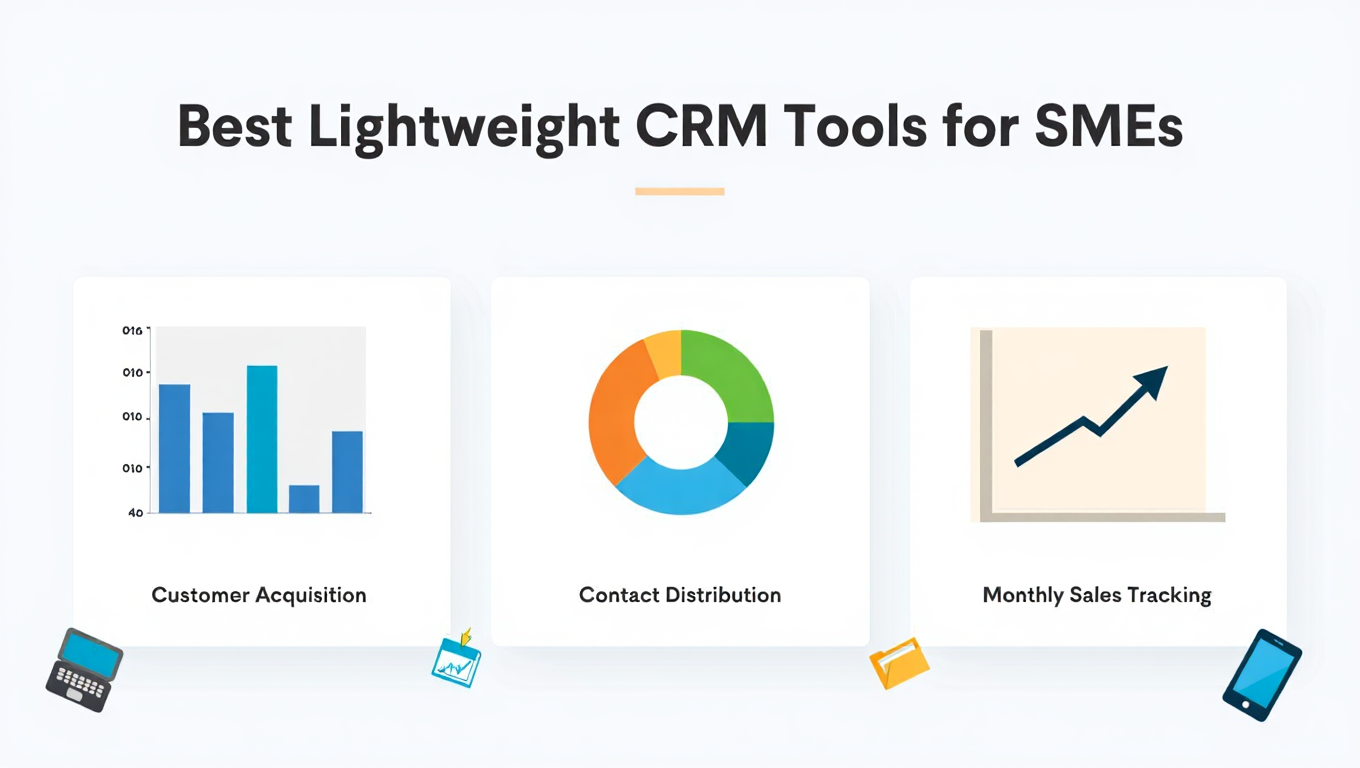 Best Lightweight CRM Tools for SMEs

016
010
010
010
40

Customer Acquisition

Contact Distribution

Monthly Sales Tracking